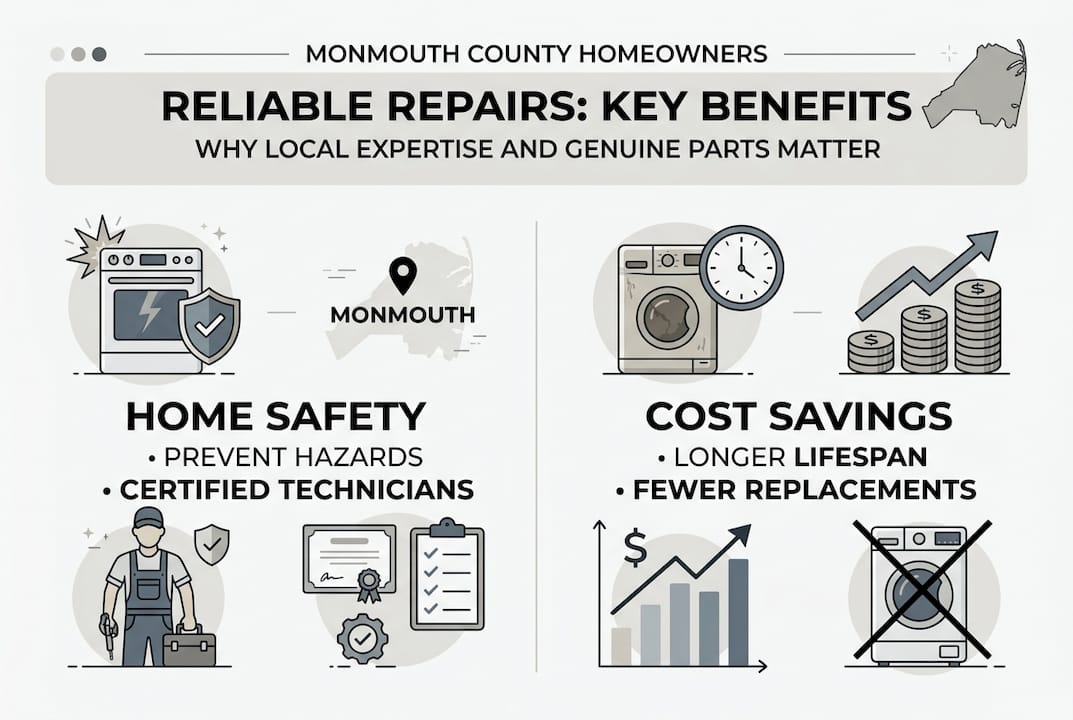 MONMOUTH COUNTY HOMEOWNERS

RELIABLE REPAIRS: KEY BENEFITS

WHY LOCAL EXPERTISE AND GENUINE PARTS MATTER

MONMOUTH

HOME SAFETY
• PREVENT HAZARDS
• CERTIFIED TECHNICIANS

COST SAVINGS
• LONGER LIFESPAN
• FEWER REPLACEMENTS

$

$

$

$